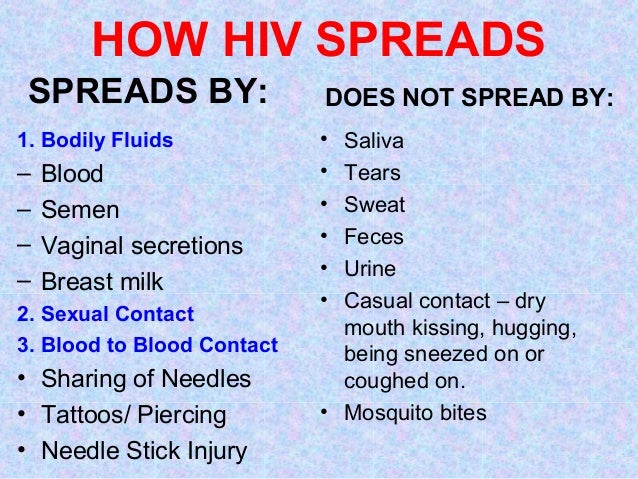 HOW HIV SPREADS

SPREADS BY:

1. Bodily Fluids
– Blood
– Semen
– Vaginal secretions
– Breast milk
2. Sexual Contact
3. Blood to Blood Contact
• Sharing of Needles
• Tattoos/ Piercing
• Needle Stick Injury

DOES NOT SPREAD BY:

• Saliva
• Tears
• Sweat
• Feces
• Urine
• Casual contact – dry mouth kissing, hugging, being sneezed on or coughed on.
• Mosquito bites